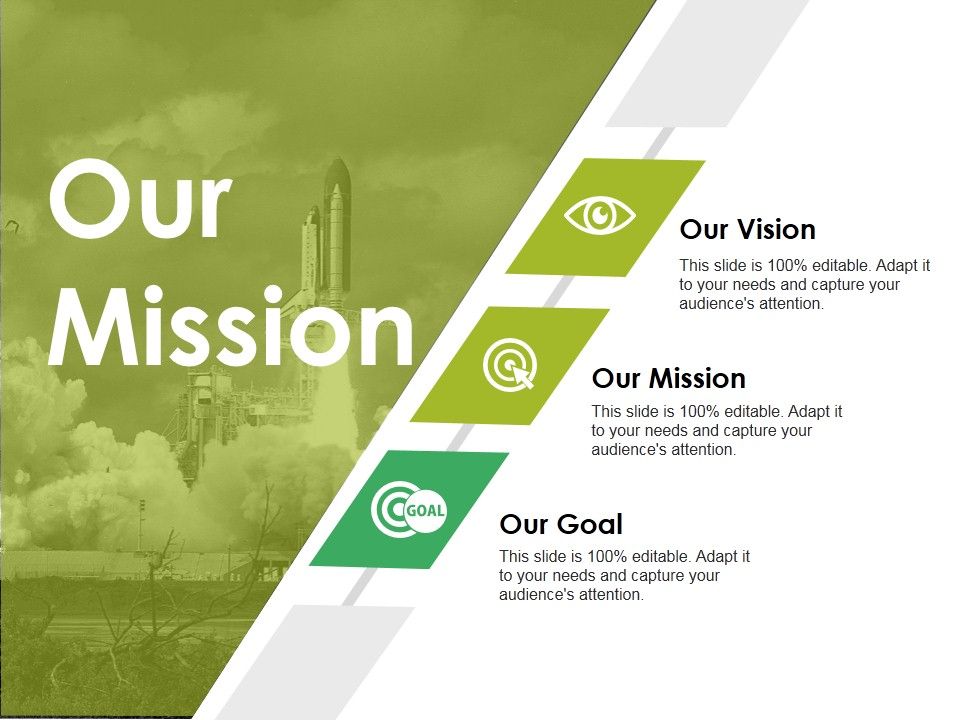 Our Mission

Our Vision

This slide is 100% editable. Adapt it to your needs and capture your audience's attention.

Our Mission

This slide is 100% editable. Adapt it to your needs and capture your audience's attention.

GOAL

Our Goal

This slide is 100% editable. Adapt it to your needs and capture your audience's attention.